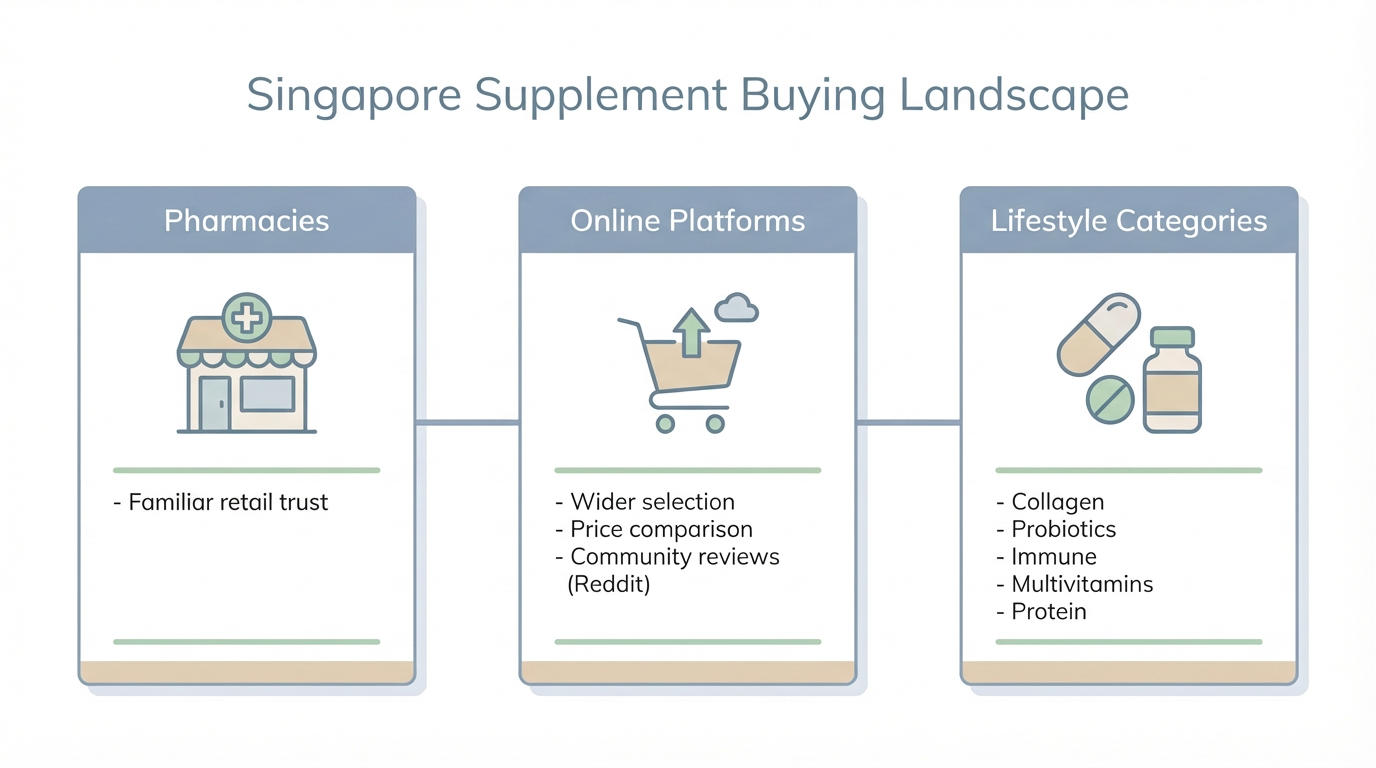 Singapore Supplement Buying Landscape

Pharmacies

- Familiar retail trust

Online Platforms

- Wider selection
- Price comparison
- Community reviews (Reddit)

Lifestyle Categories

- Collagen
- Probiotics
- Immune
- Multivitamins
- Protein